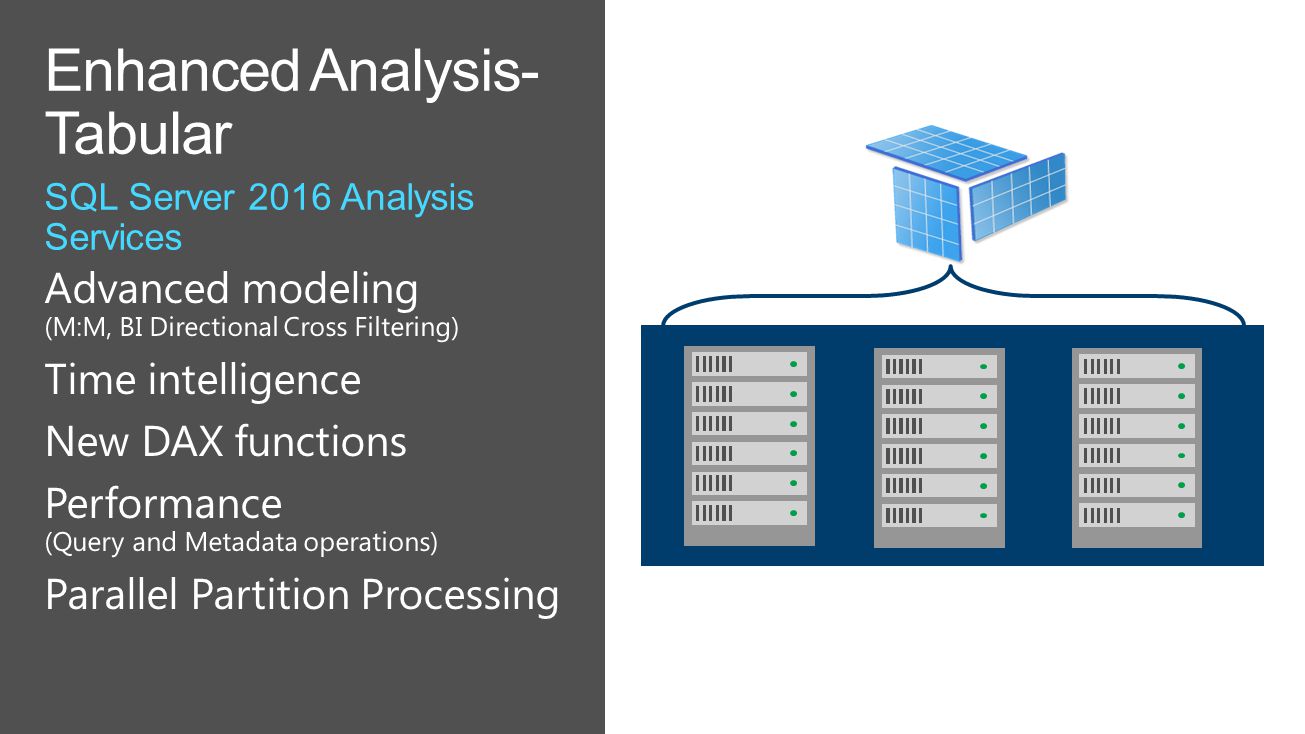 Enhanced Analysis-Tabular

SQL Server 2016 Analysis Services

Advanced modeling
(M:M, BI Directional Cross Filtering)

Time intelligence

New DAX functions

Performance
(Query and Metadata operations)

Parallel Partition Processing